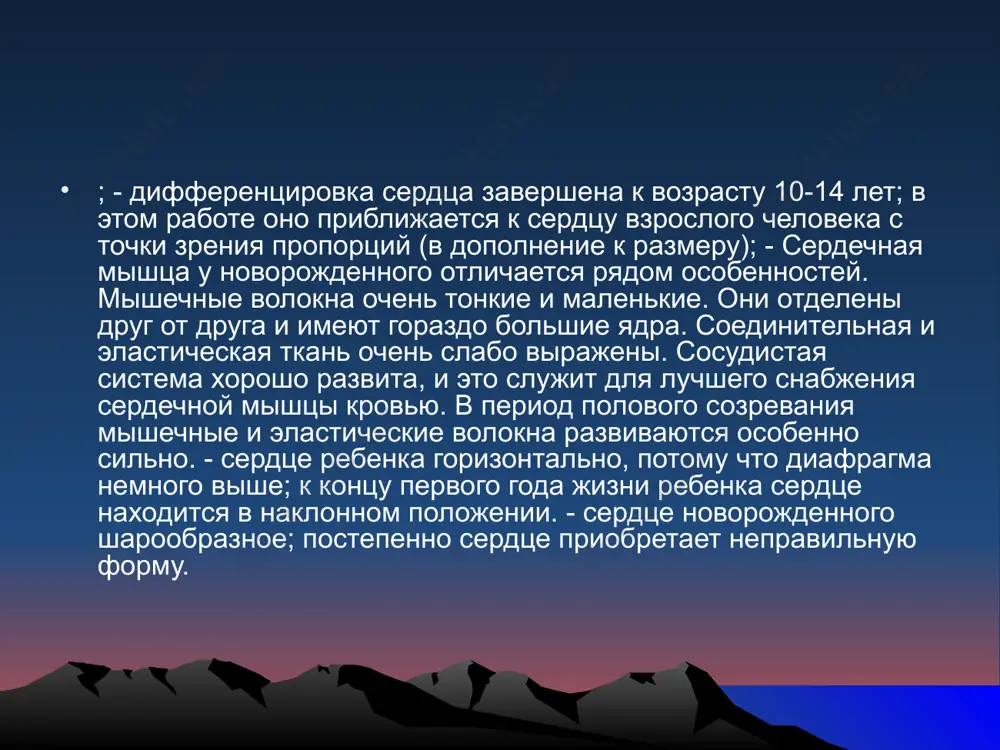 • ; - дифференцировка сердца завершена к возрасту 10-14 лет; в этом работе оно приближается к сердцу взрослого человека с точки зрения пропорций (в дополнение к размеру); - Сердечная мышца у новорожденного отличается рядом особенностей. Мышечные волокна очень тонкие и маленькие. Они отделены друг от друга и имеют гораздо большие ядра. Соединительная и эластическая ткань очень слабо выражены. Сосудистая система хорошо развита, и это служит для лучшего снабжения сердечной мышцы кровью. В период полового созревания мышечные и эластические волокна развиваются особенно сильно. - сердце ребенка горизонтально, потому что диафрагма немного выше; к концу первого года жизни ребенка сердце находится в наклонном положении. - сердце новорожденного шарообразное; постепенно сердце приобретает неправильную форму.